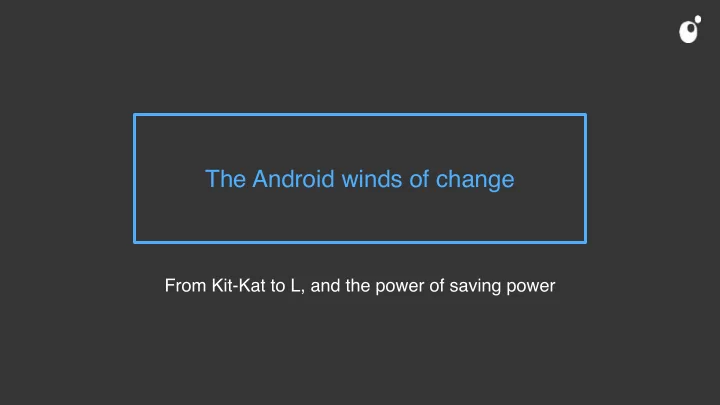 The Android winds of change

From Kit-Kat to L, and the power of saving power